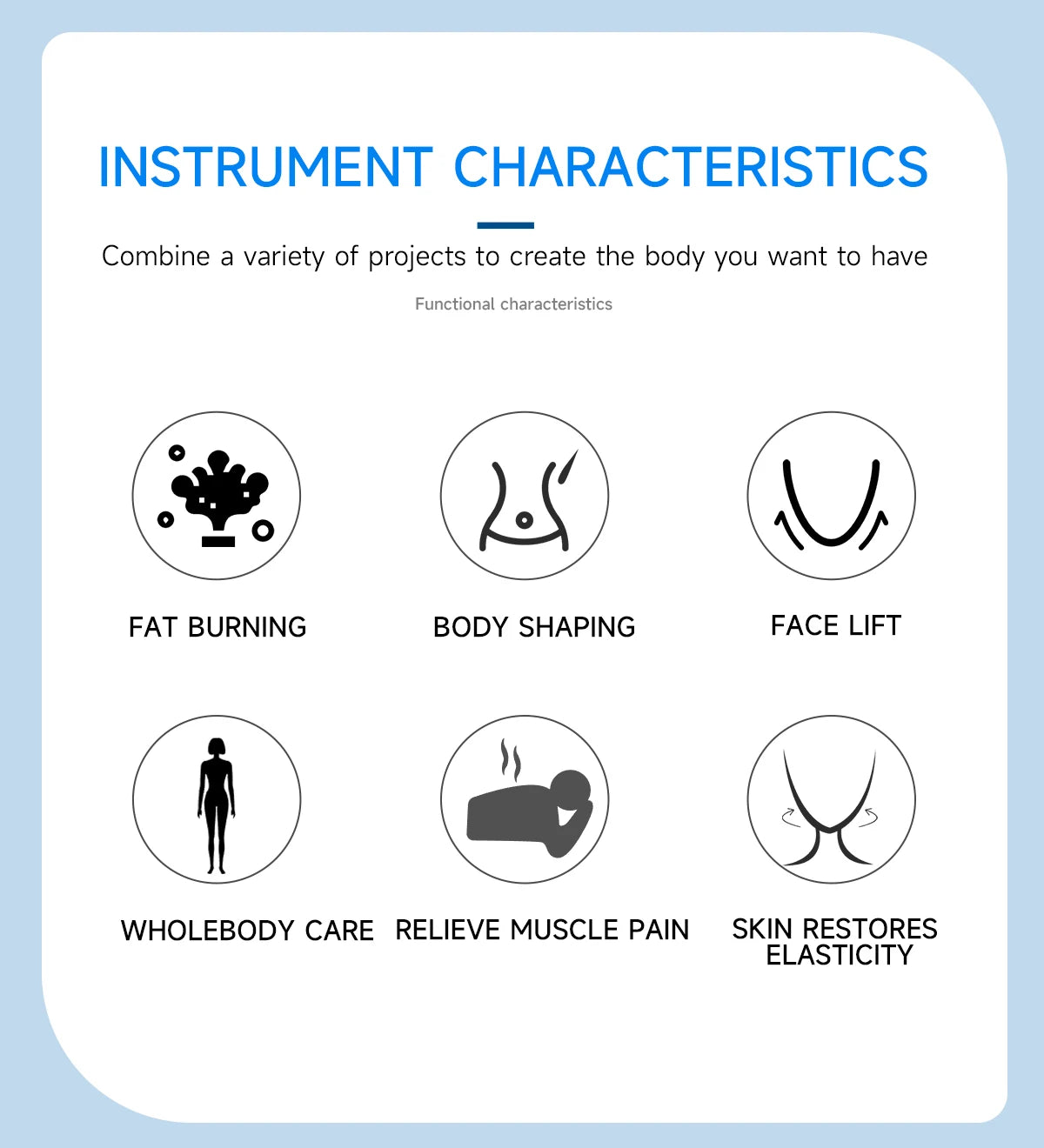 INSTRUMENT CHARACTERISTICS

Combine a variety of projects to create the body you want to have

Functional characteristics

FAT BURNING

BODY SHAPING

FACE LIFT

WHOLEBODY CARE

RELIEVE MUSCLE PAIN

SKIN RESTORES ELASTICITY